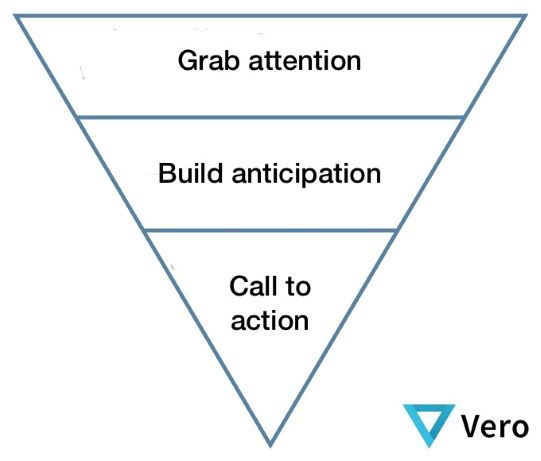 Grab attention

Build anticipation

Call to action

Vero